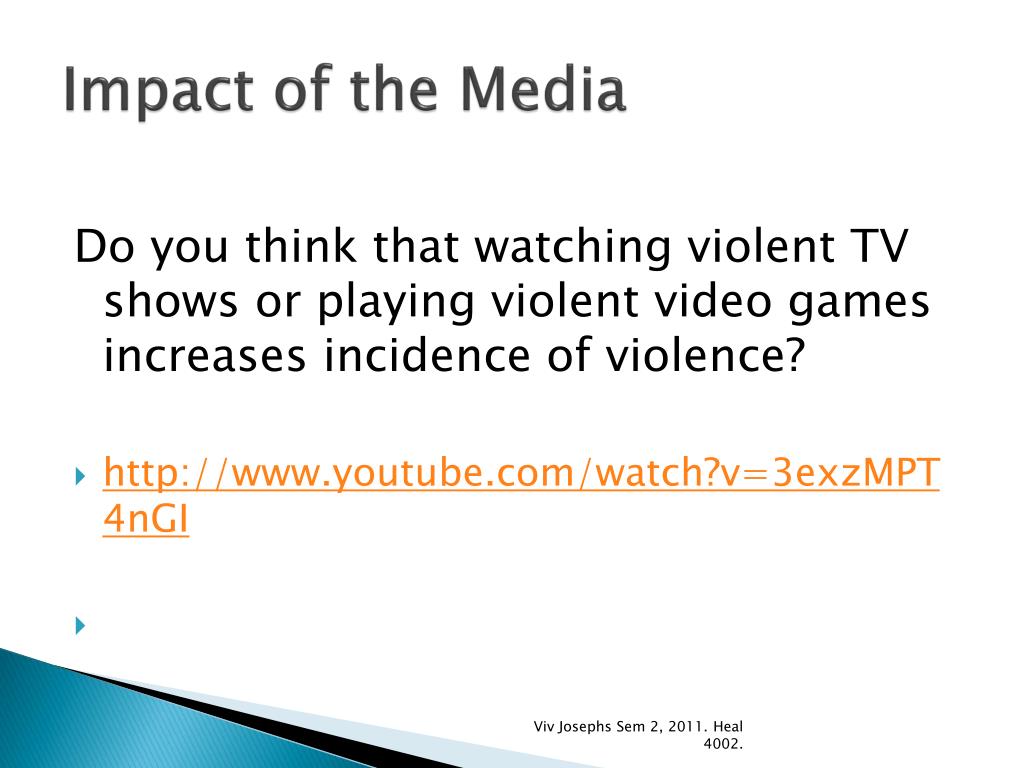 Impact of the Media

Do you think that watching violent TV shows or playing violent video games increases incidence of violence?

http://www.youtube.com/watch?v=3exzMPT4nGI

Viv Josephs Sem 2, 2011. Heal 4002.